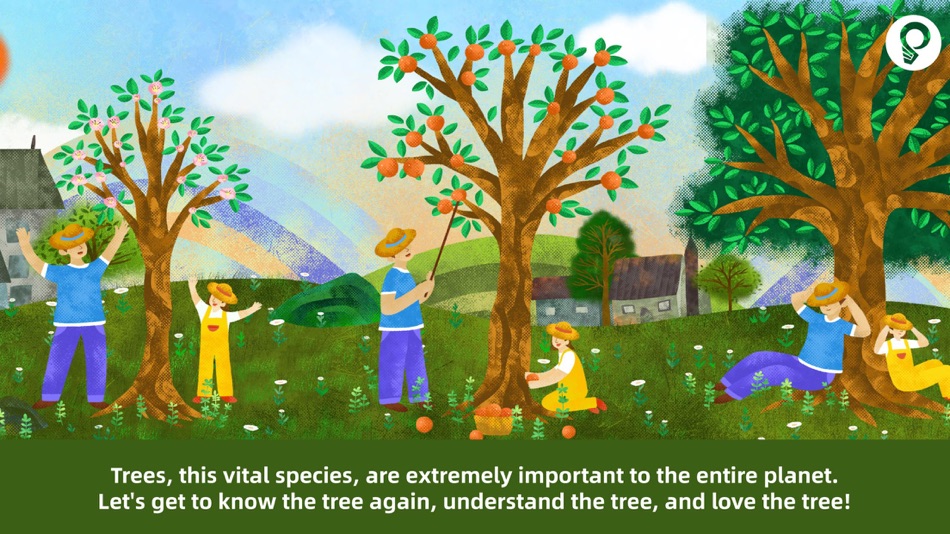 Trees, this vital species, are extremely important to the entire planet.
Let's get to know the tree again, understand the tree, and love the tree!